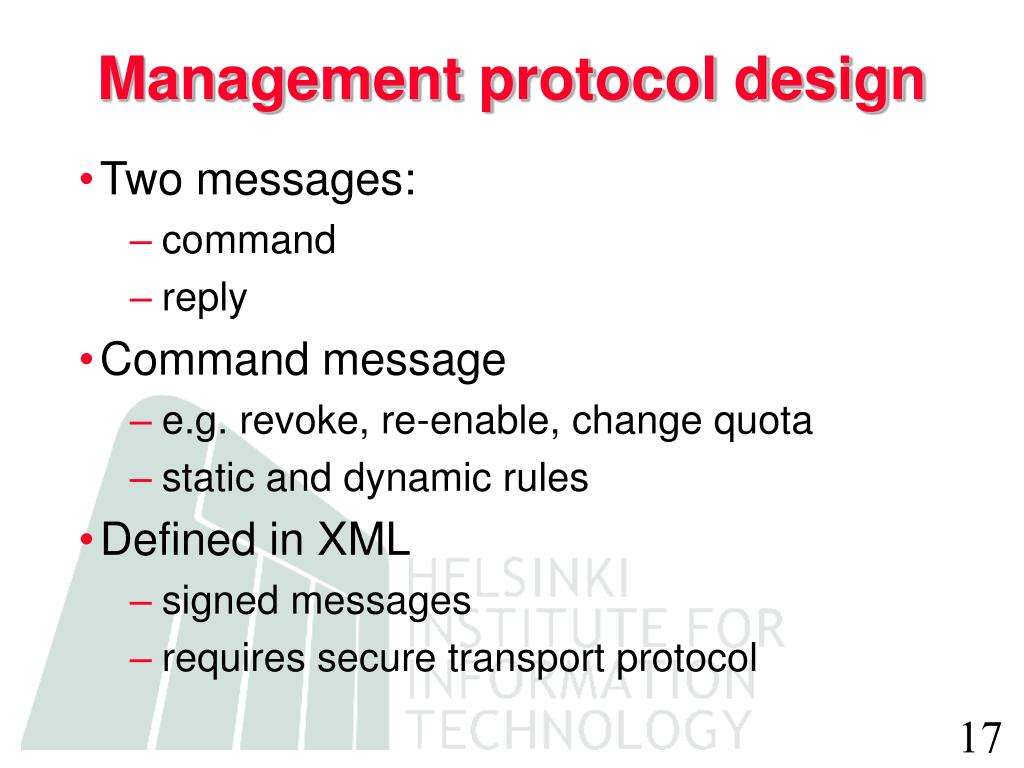 Management protocol design

• Two messages:
– command
– reply
• Command message
– e.g. revoke, re-enable, change quota
– static and dynamic rules
• Defined in XML
– signed messages
– requires secure transport protocol

HELSINKI INSTITUTE FOR INFORMATION TECHNOLOGY

17